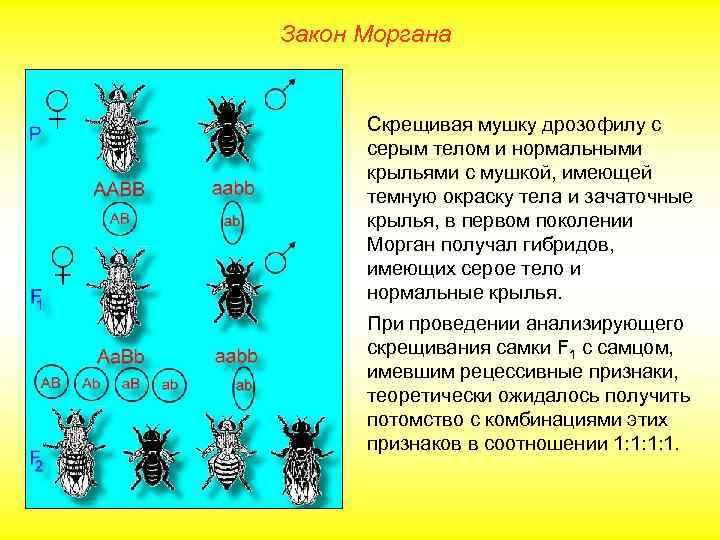 Закон Моргана

♀ ♂

P

AABB aabb

AB ab

♀ ♂

$F_1$

AaBb aabb

AB Ab aB ab ab

$F_2$

Скрещивая мушку дрозофилу с серым телом и нормальными крыльями с мушкой, имеющей темную окраску тела и зачаточные крылья, в первом поколении Морган получал гибридов, имеющих серое тело и нормальные крылья.

При проведении анализирующего скрещивания самки $F_1$ с самцом, имевшим рецессивные признаки, теоретически ожидалось получить потомство с комбинациями этих признаков в соотношении 1:1:1:1.